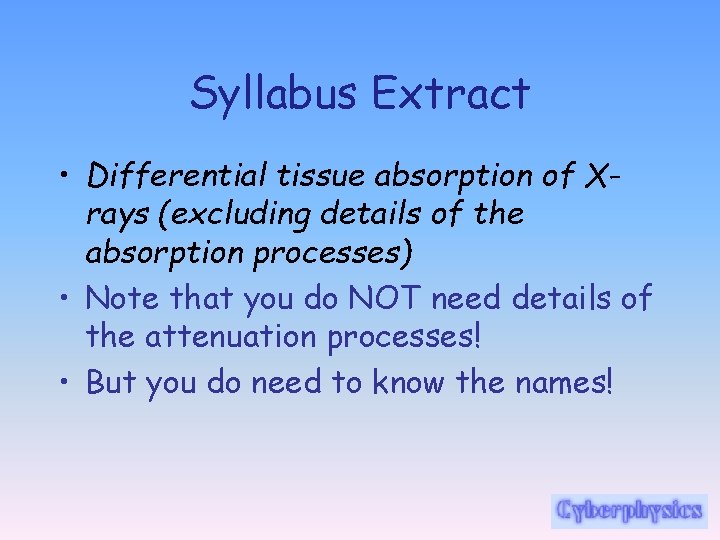 Syllabus Extract

• Differential tissue absorption of X-rays (excluding details of the absorption processes)

• Note that you do NOT need details of the attenuation processes!

• But you do need to know the names!

Cyberphysics